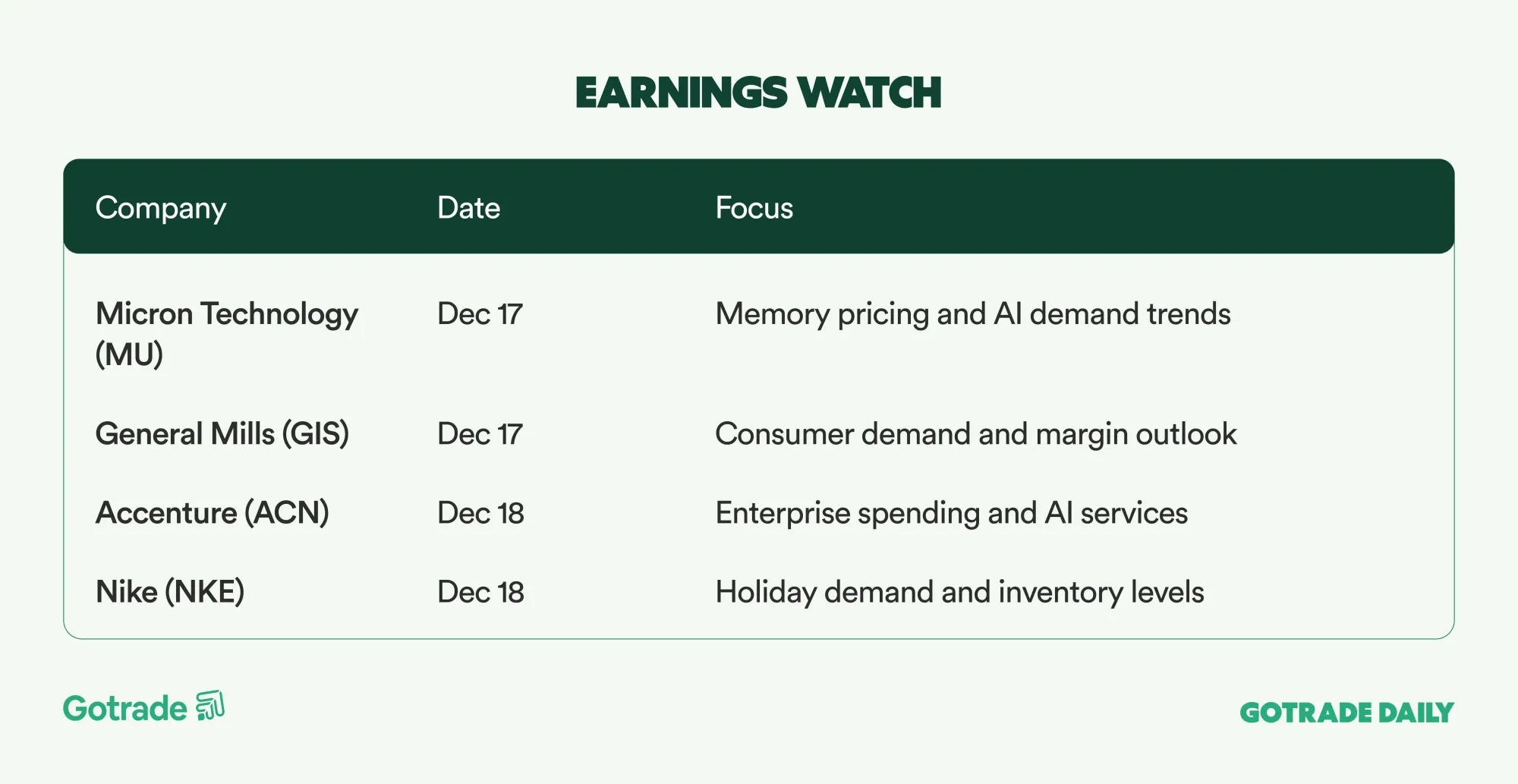 EARNINGS WATCH

| Company | Date | Focus |
|---|---|---|
| Micron Technology (MU) | Dec 17 | Memory pricing and AI demand trends |
| General Mills (GIS) | Dec 17 | Consumer demand and margin outlook |
| Accenture (ACN) | Dec 18 | Enterprise spending and AI services |
| Nike (NKE) | Dec 18 | Holiday demand and inventory levels |

Gotrade

GOTRADE DAILY